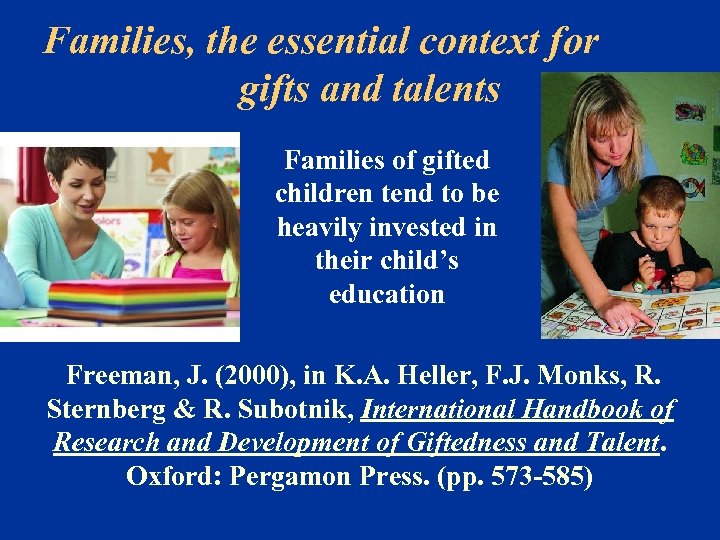 Families, the essential context for gifts and talents

Families of gifted children tend to be heavily invested in their child's education

Freeman, J. (2000), in K.A. Heller, F.J. Monks, R. Sternberg & R. Subotnik, International Handbook of Research and Development of Giftedness and Talent. Oxford: Pergamon Press. (pp. 573-585)